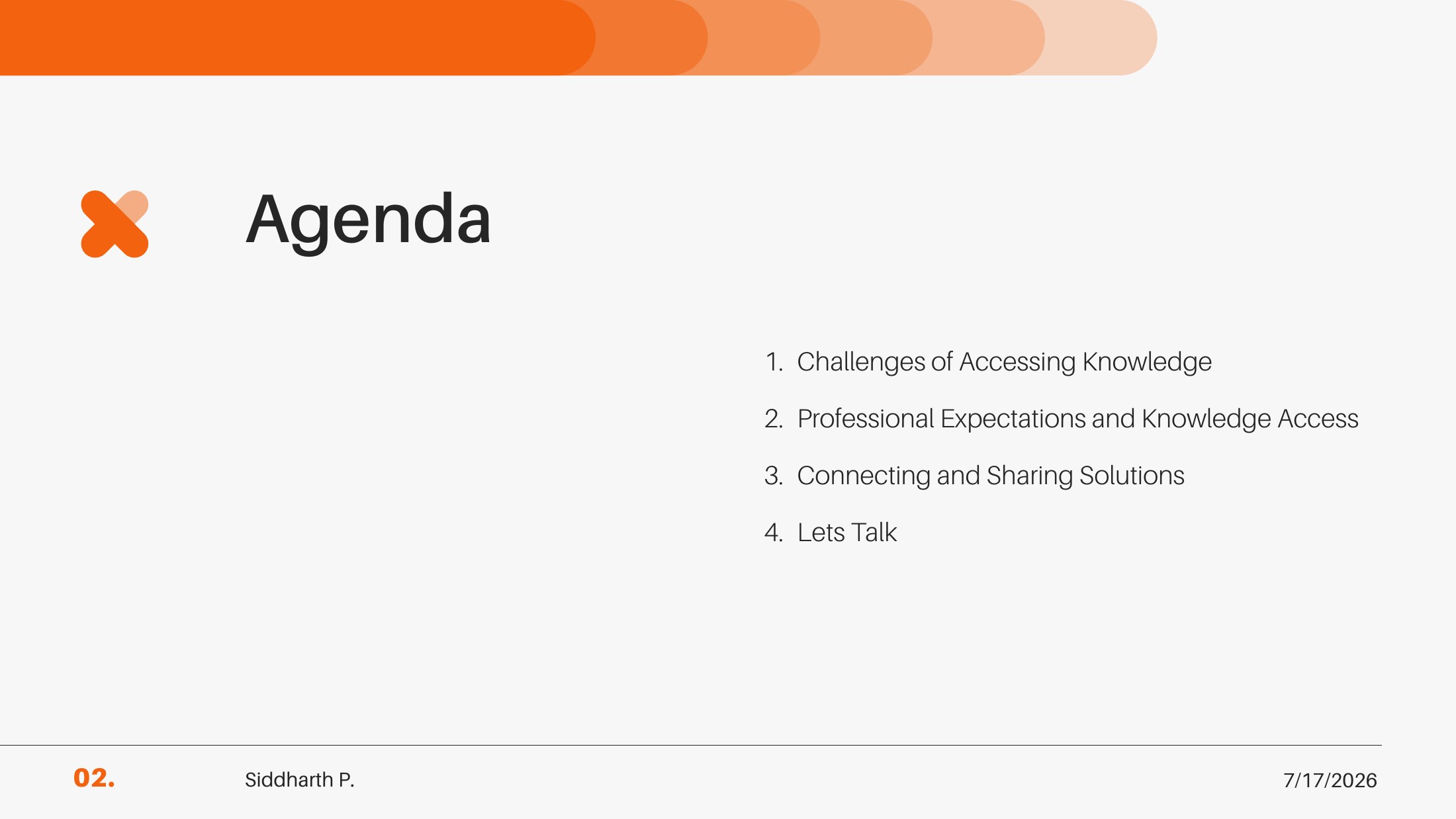 Agenda

1. Challenges of Accessing Knowledge
2. Professional Expectations and Knowledge Access
3. Connecting and Sharing Solutions
4. Lets Talk

02.

Siddharth P.

7/17/2026